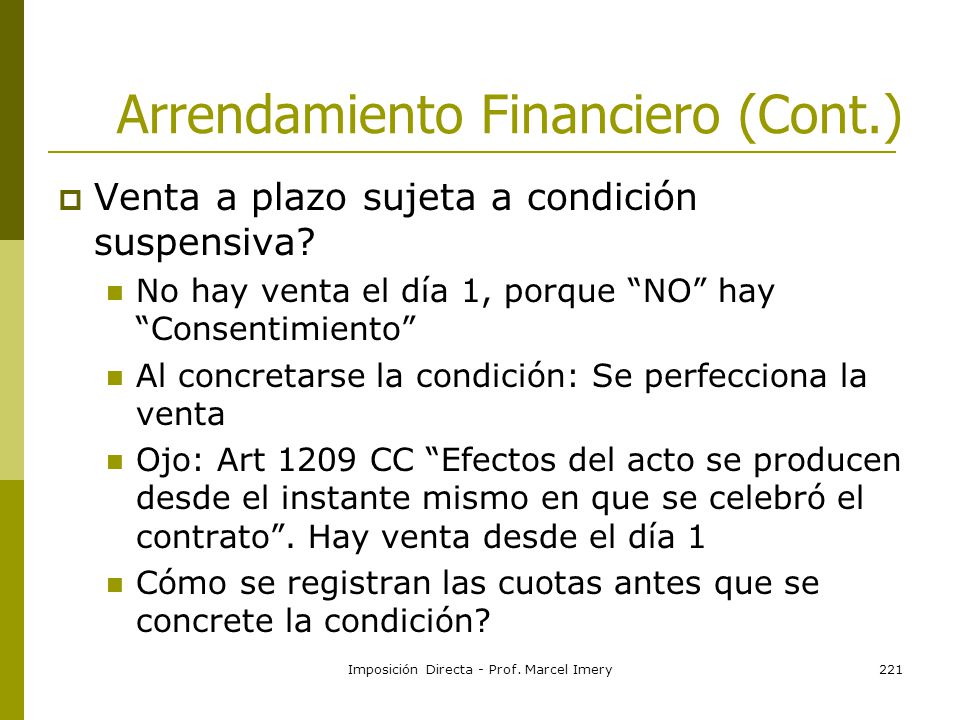 Arrendamiento Financiero (Cont.)

Venta a plazo sujeta a condición suspensiva?

No hay venta el día 1, porque “NO” hay “Consentimiento”

Al concretarse la condición: Se perfecciona la venta

Ojo: Art 1209 CC “Efectos del acto se producen desde el instante mismo en que se celebró el contrato”. Hay venta desde el día 1

Cómo se registran las cuotas antes que se concrete la condición?

Imposición Directa - Prof. Marcel Imery

221